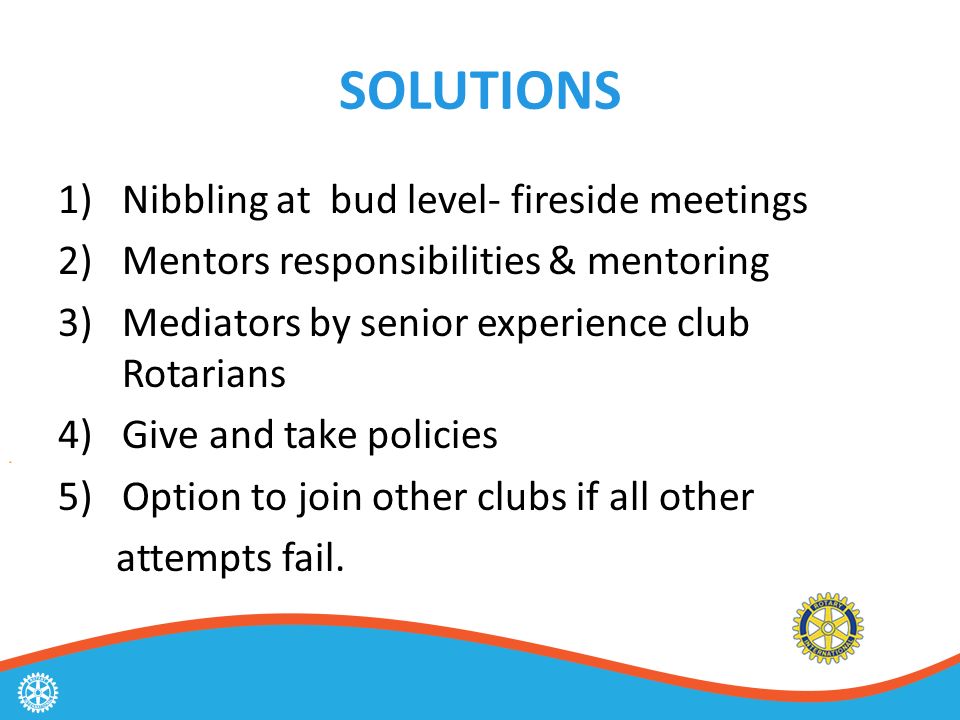 SOLUTIONS

1) Nibbling at bud level- fireside meetings
2) Mentors responsibilities & mentoring
3) Mediators by senior experience club Rotarians
4) Give and take policies
5) Option to join other clubs if all other attempts fail.

ROTARY INTERNATIONAL